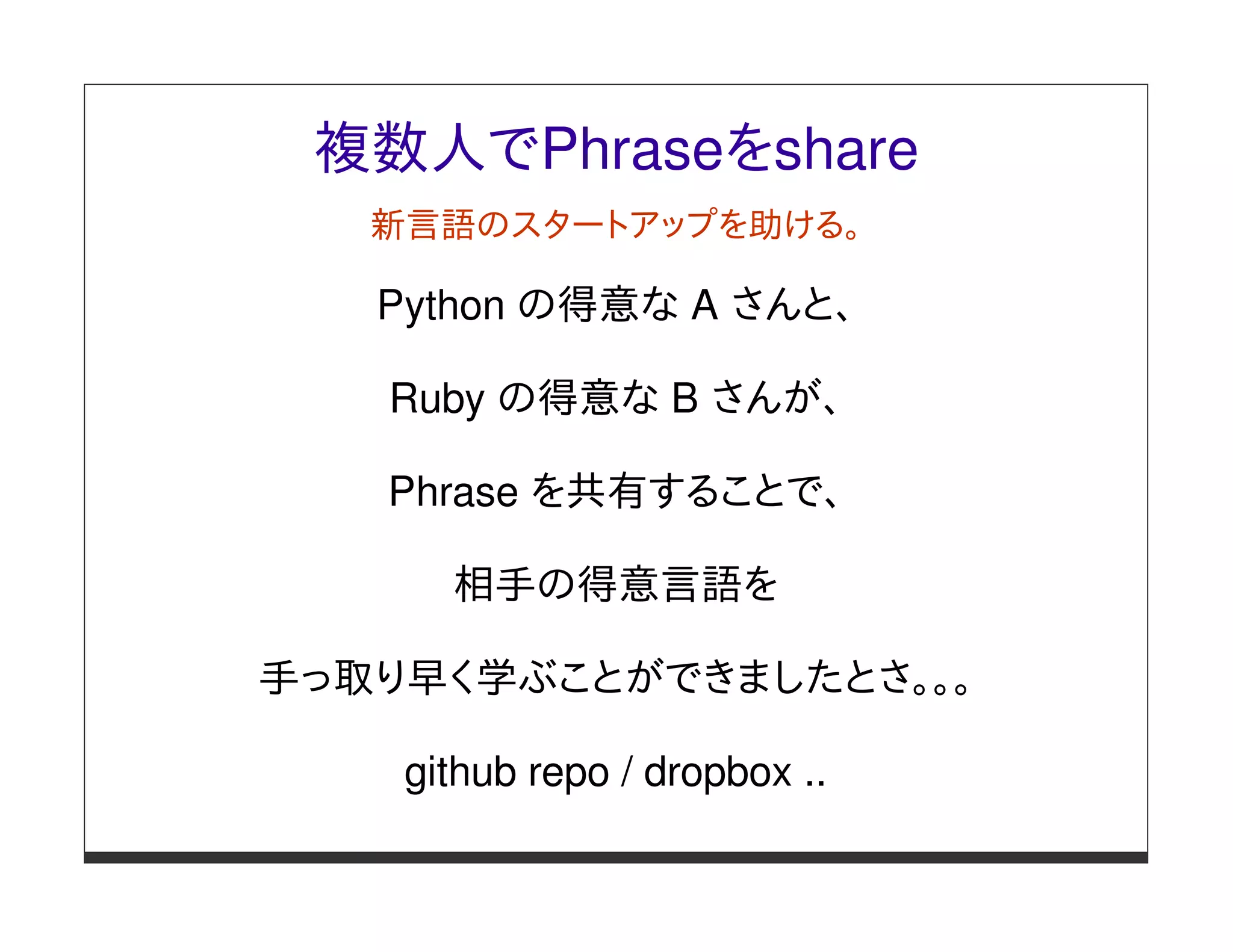 複数人でPhraseをshare

新言語のスタートアップを助ける。

Python の得意な A さんと、

Ruby の得意な B さんが、

Phrase を共有することで、

相手の得意言語を

手っ取り早く学ぶことができましたとさ。。。

github repo / dropbox ..